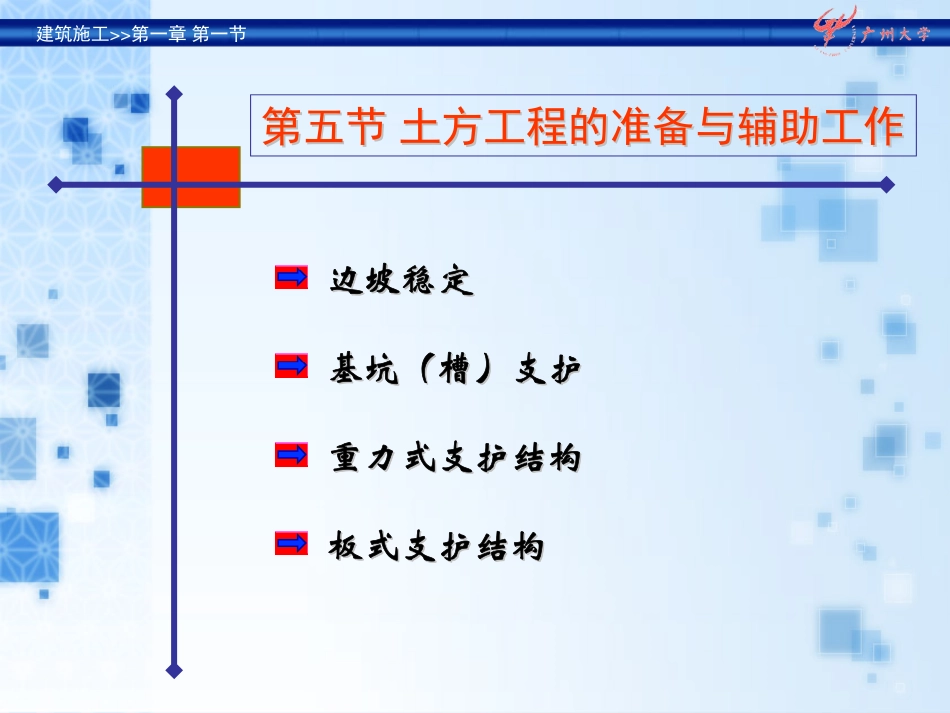 建筑施工>>第一章 第一节

广州大学

第五节 土方工程的准备与辅助工作

边坡稳定

基坑（槽）支护

重力式支护结构

板式支护结构